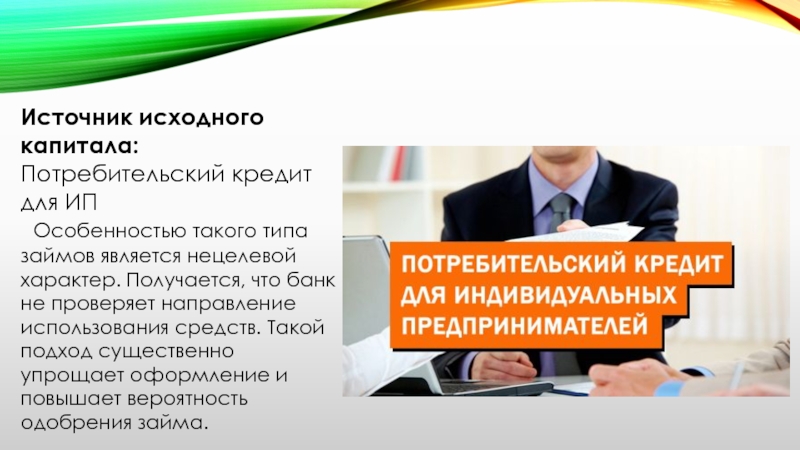 Источник исходного капитала:
Потребительский кредит для ИП

Особенностью такого типа займов является нецелевой характер. Получается, что банк не проверяет направление использования средств. Такой подход существенно упрощает оформление и повышает вероятность одобрения займа.

ПОТРЕБИТЕЛЬСКИЙ КРЕДИТ ДЛЯ ИНДИВИДУАЛЬНЫХ ПРЕДПРИНИМАТЕЛЕЙ